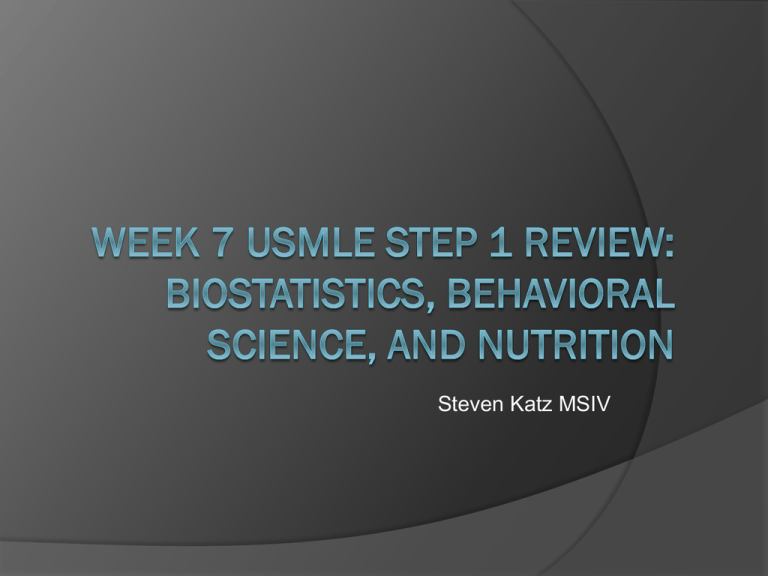 WEEK 7 USMLE STEP 1 REVIEW: BIOSTATISTICS, BEHAVIORAL SCIENCE, AND NUTRITION

Steven Katz MSIV